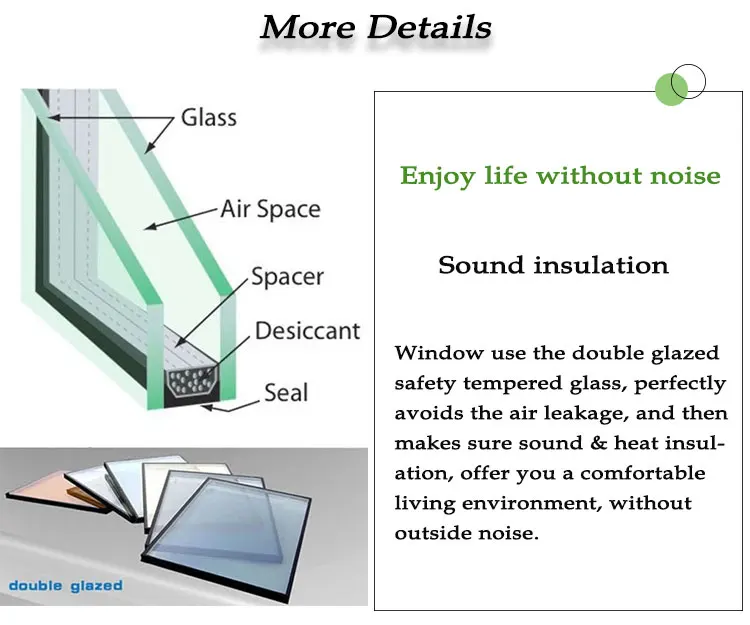 More Details

Glass

Air Space

Spacer

Desiccant

Seal

double glazed

Enjoy life without noise

Sound insulation

Window use the double glazed safety tempered glass, perfectly avoids the air leakage, and then makes sure sound & heat insulation, offer you a comfortable living environment, without outside noise.